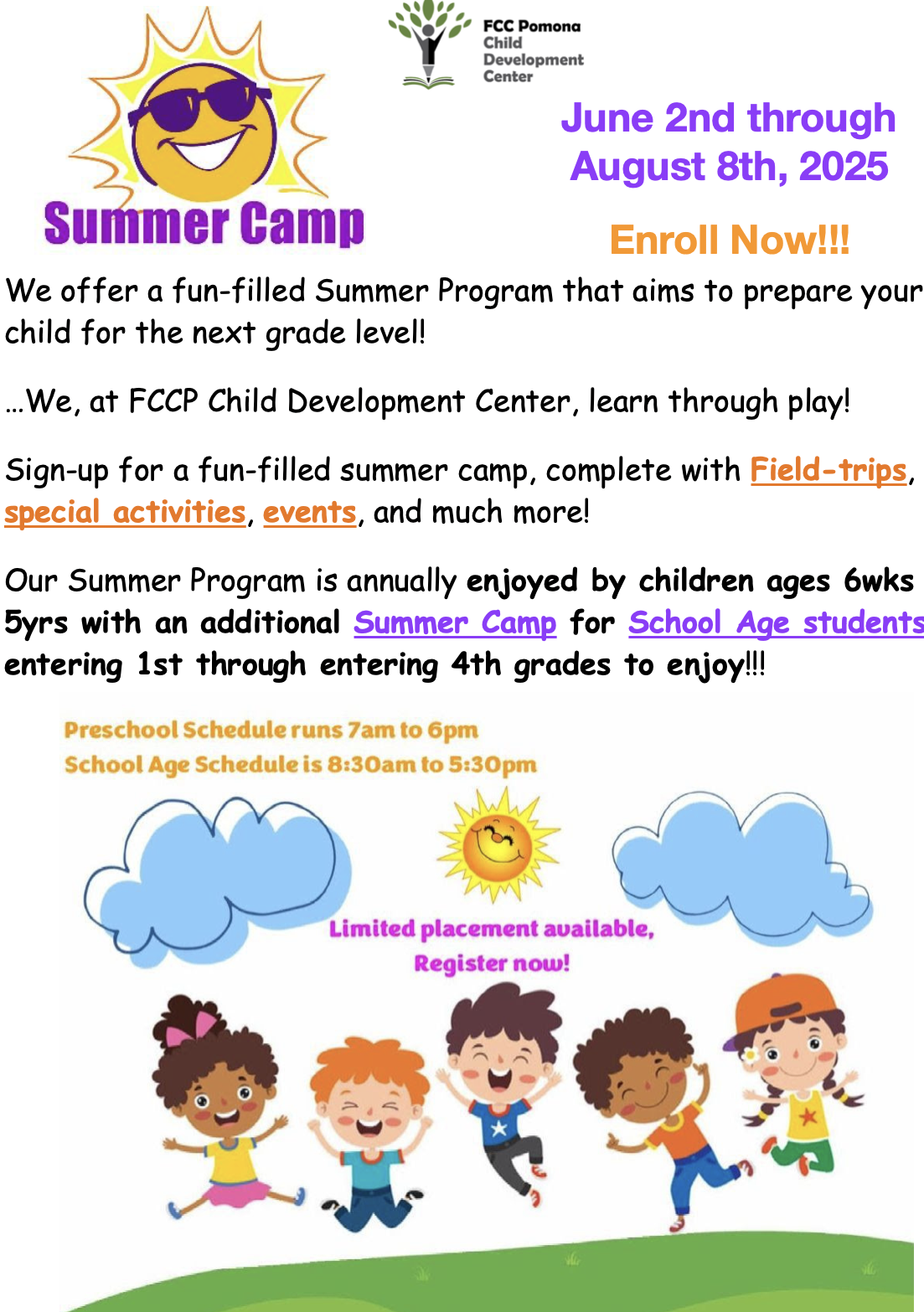 Summer Camp

FCC Pomona Child Development Center

June 2nd through August 8th, 2025

Enroll Now!!!

We offer a fun-filled Summer Program that aims to prepare your child for the next grade level!

…We, at FCCP Child Development Center, learn through play!

Sign-up for a fun-filled summer camp, complete with Field-trips, special activities, events, and much more!

Our Summer Program is annually enjoyed by children ages 6wks 5yrs with an additional Summer Camp for School Age students entering 1st through entering 4th grades to enjoy!!!

Preschool Schedule runs 7am to 6pm
School Age Schedule is 8:30am to 5:30pm

Limited placement available, Register now!